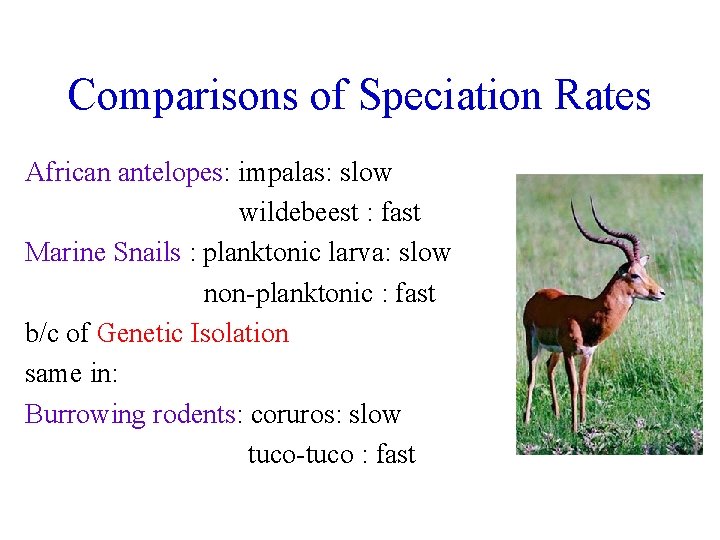 Comparisons of Speciation Rates

African antelopes: impalas: slow
wildebeest : fast
Marine Snails : planktonic larva: slow
non-planktonic : fast
b/c of Genetic Isolation
same in:
Burrowing rodents: coruros: slow
tuco-tuco : fast